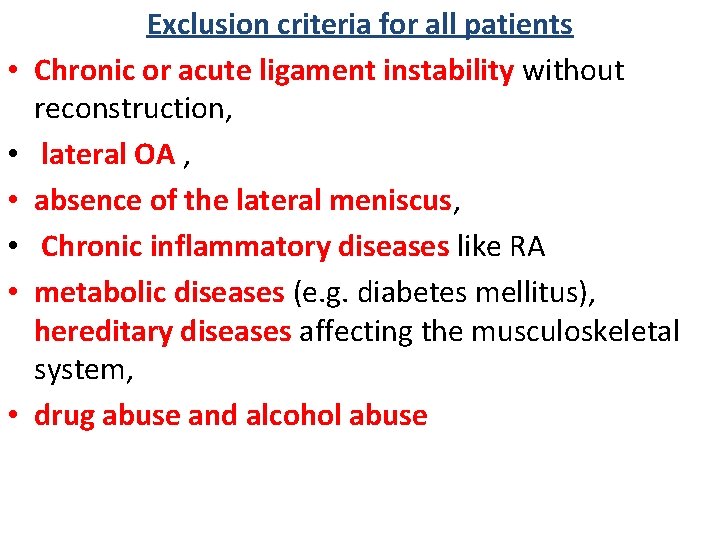 Exclusion criteria for all patients

• Chronic or acute ligament instability without reconstruction,
• lateral OA ,
• absence of the lateral meniscus,
• Chronic inflammatory diseases like RA
• metabolic diseases (e.g. diabetes mellitus), hereditary diseases affecting the musculoskeletal system,
• drug abuse and alcohol abuse